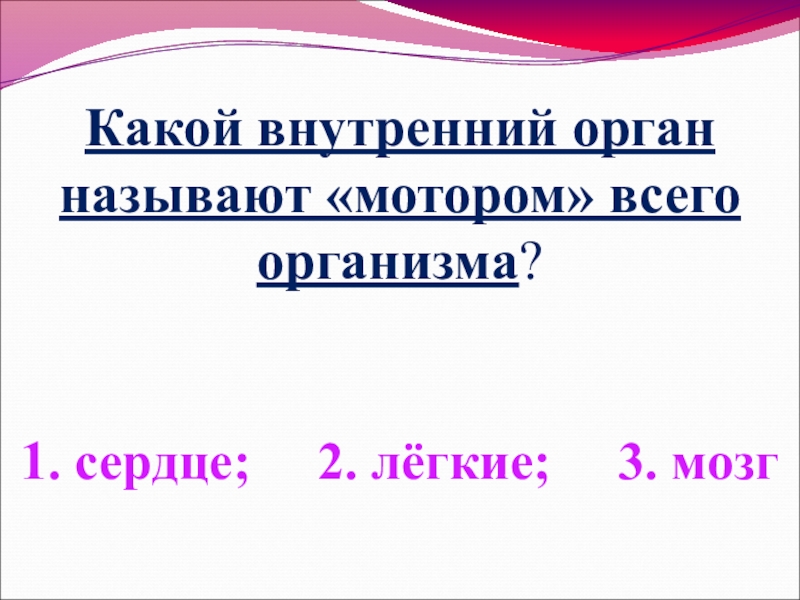 Какой внутренний орган называют «мотором» всего организма?

1. сердце; 2. лёгкие; 3. мозг